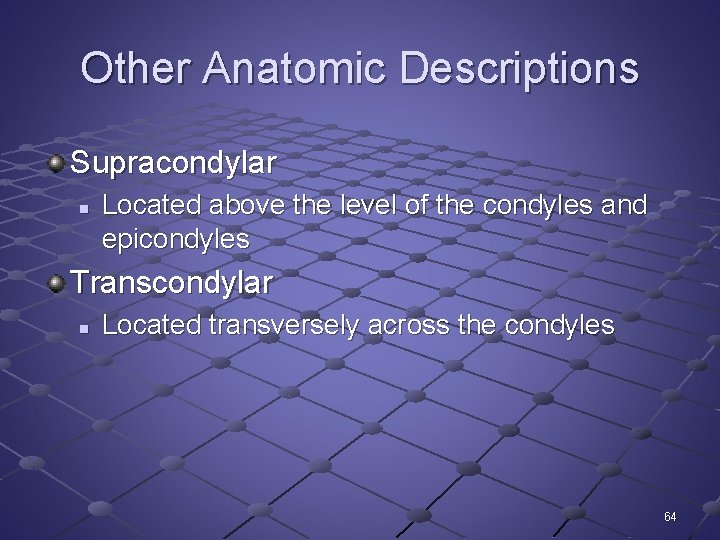 Other Anatomic Descriptions

Supracondylar

Located above the level of the condyles and epicondyles

Transcondylar

Located transversely across the condyles

64